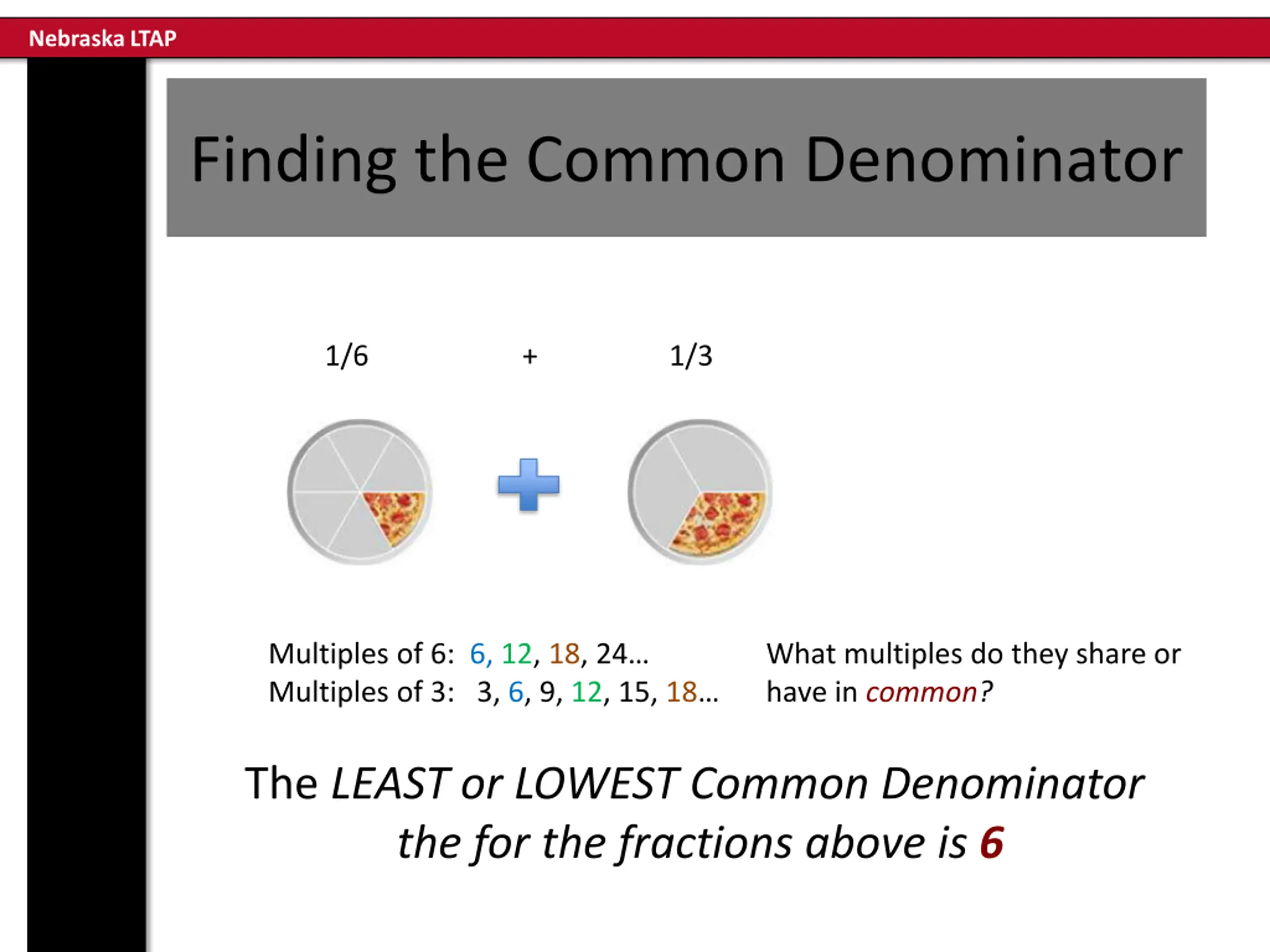 Nebraska LTAP

Finding the Common Denominator

1/6 + 1/3

Multiples of 6: 6, 12, 18, 24…
Multiples of 3: 3, 6, 9, 12, 15, 18…

What multiples do they share or have in common?

The LEAST or LOWEST Common Denominator the for the fractions above is 6